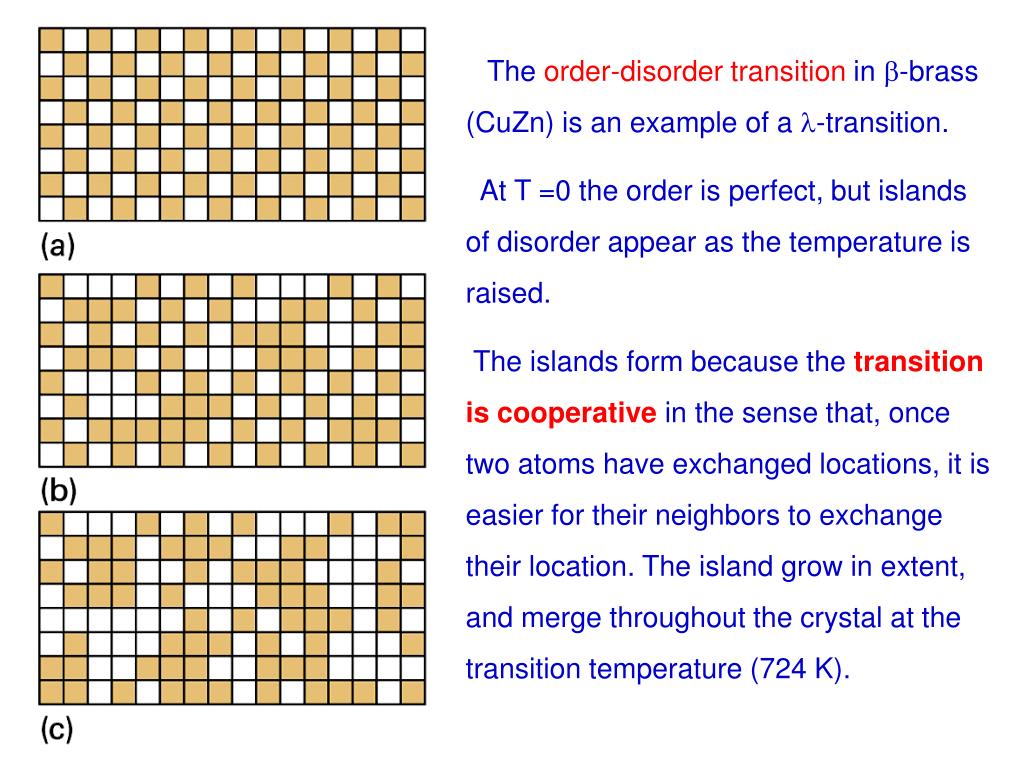 (a)

(b)

(c)

The order-disorder transition in $\beta$-brass (CuZn) is an example of a $\lambda$-transition.

At T =0 the order is perfect, but islands of disorder appear as the temperature is raised.

The islands form because the transition is cooperative in the sense that, once two atoms have exchanged locations, it is easier for their neighbors to exchange their location. The island grow in extent, and merge throughout the crystal at the transition temperature (724 K).